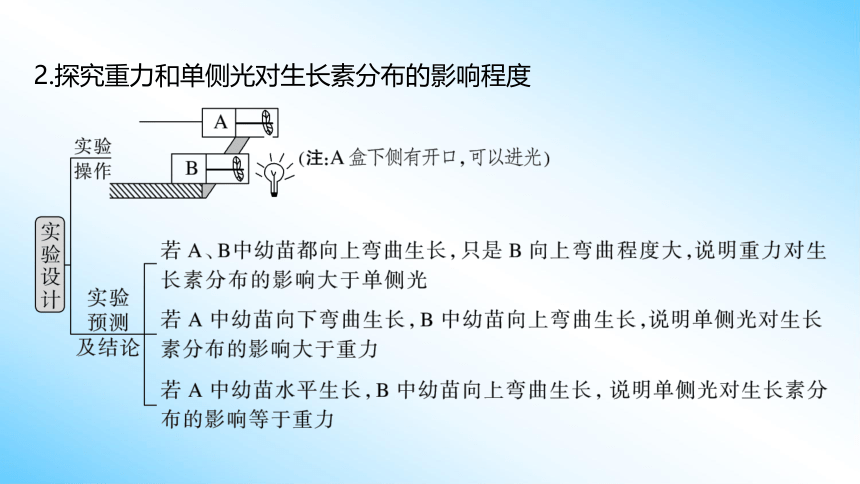 2.探究重力和单侧光对生长素分布的影响程度

实验设计

实验操作

A

B

(注:A 盒下侧有开口,可以进光)

实验预测及结论

若 A、B中幼苗都向上弯曲生长,只是 B 向上弯曲程度大,说明重力对生长素分布的影响大于单侧光

若 A 中幼苗向下弯曲生长,B 中幼苗向上弯曲生长,说明单侧光对生长素分布的影响大于重力

若 A 中幼苗水平生长,B 中幼苗向上弯曲生长,说明单侧光对生长素分布的影响等于重力